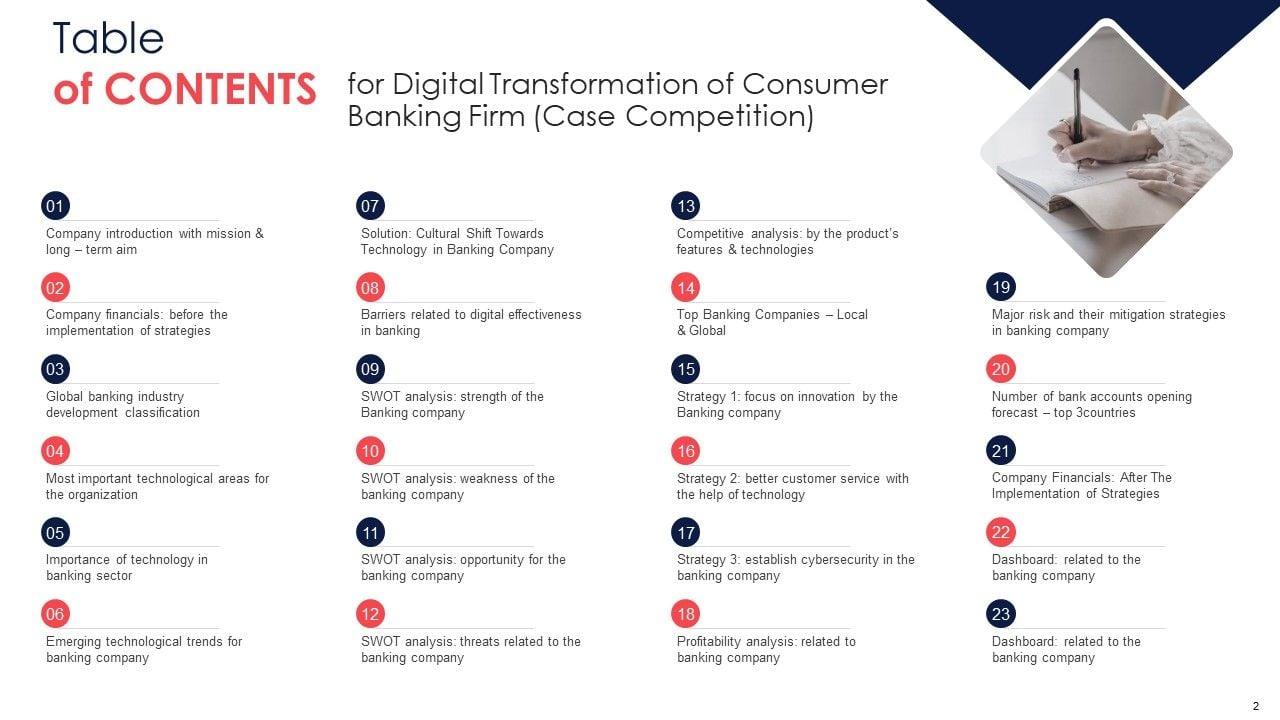 Table
of CONTENTS

for Digital Transformation of Consumer Banking Firm (Case Competition)

01
Company introduction with mission & long – term aim

02
Company financials: before the implementation of strategies

03
Global banking industry development classification

04
Most important technological areas for the organization

05
Importance of technology in banking sector

06
Emerging technological trends for banking company

07
Solution: Cultural Shift Towards Technology in Banking Company

08
Barriers related to digital effectiveness in banking

09
SWOT analysis: strength of the Banking company

10
SWOT analysis: weakness of the banking company

11
SWOT analysis: opportunity for the banking company

12
SWOT analysis: threats related to the banking company

13
Competitive analysis: by the product's features & technologies

14
Top Banking Companies – Local & Global

15
Strategy 1: focus on innovation by the Banking company

16
Strategy 2: better customer service with the help of technology

17
Strategy 3: establish cybersecurity in the banking company

18
Profitability analysis: related to banking company

19
Major risk and their mitigation strategies in banking company

20
Number of bank accounts opening forecast – top 3countries

21
Company Financials: After The Implementation of Strategies

22
Dashboard: related to the banking company

23
Dashboard: related to the banking company

2